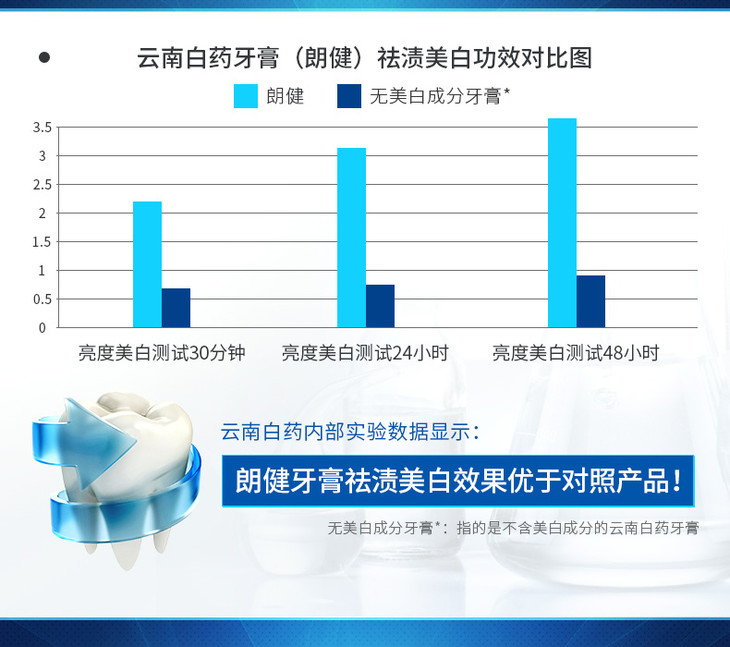 云南白药牙膏（朗健）祛渍美白功效对比图

朗健 无美白成分牙膏*

3.5
3
2.5
2
1.5
1
0.5
0

亮度美白测试30分钟 亮度美白测试24小时 亮度美白测试48小时

云南白药内部实验数据显示：

朗健牙膏祛渍美白效果优于对照产品！

无美白成分牙膏*：指的是不含美白成分的云南白药牙膏